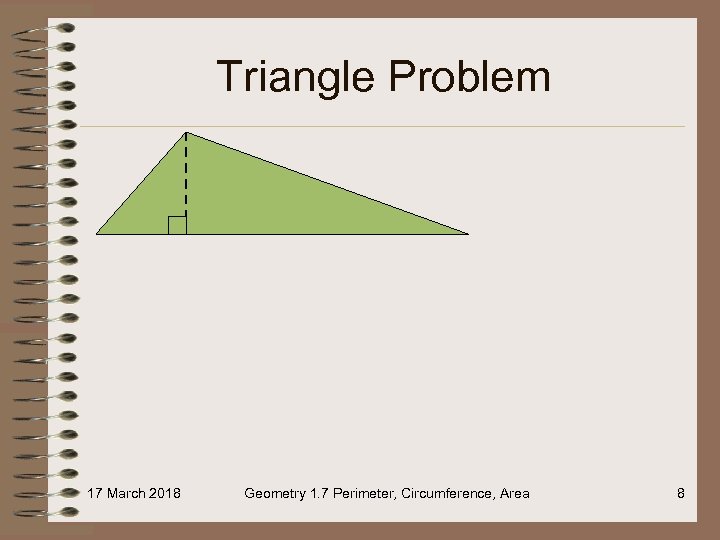 Triangle Problem

17 March 2018

Geometry 1.7 Perimeter, Circumference, Area

8